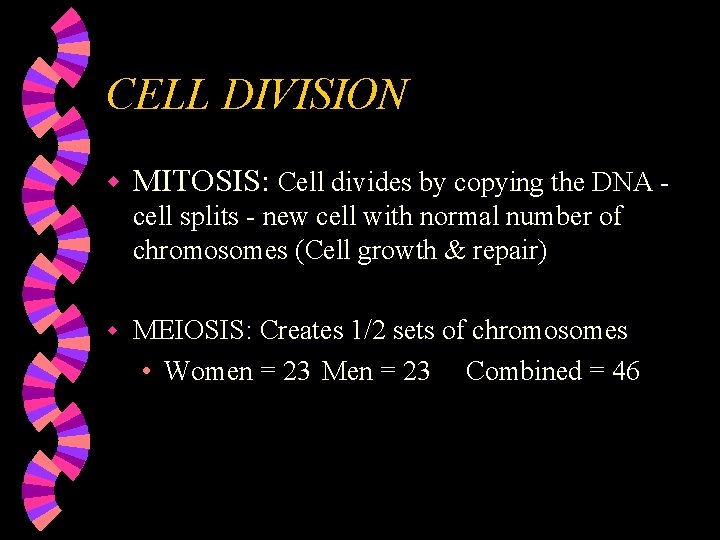 CELL DIVISION

MITOSIS: Cell divides by copying the DNA - cell splits - new cell with normal number of chromosomes (Cell growth & repair)

MEIOSIS: Creates 1/2 sets of chromosomes

Women = 23 Men = 23 Combined = 46